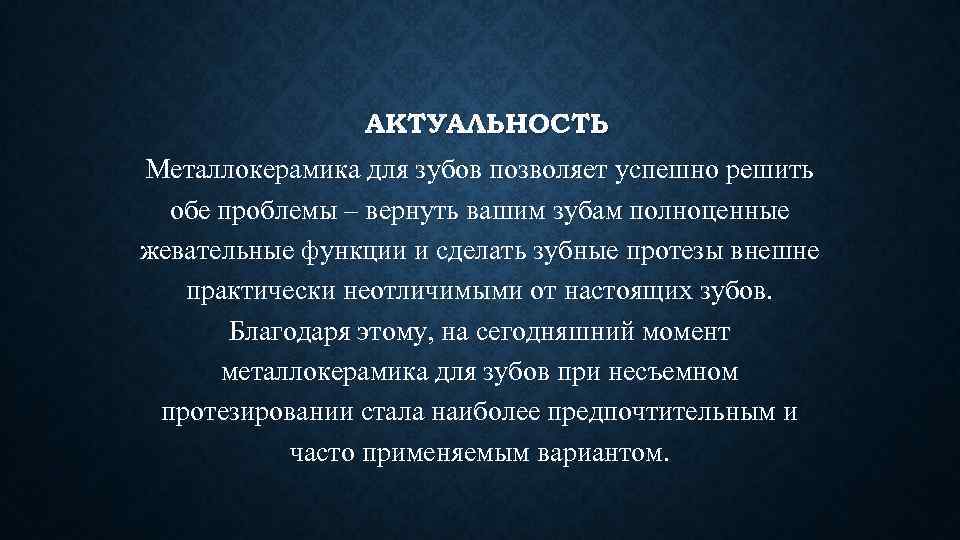 АКТУАЛЬНОСТЬ

Металлокерамика для зубов позволяет успешно решить обе проблемы – вернуть вашим зубам полноценные жевательные функции и сделать зубные протезы внешне практически неотличимыми от настоящих зубов. Благодаря этому, на сегодняшний момент металлокерамика для зубов при несъемном протезировании стала наиболее предпочтительным и часто применяемым вариантом.